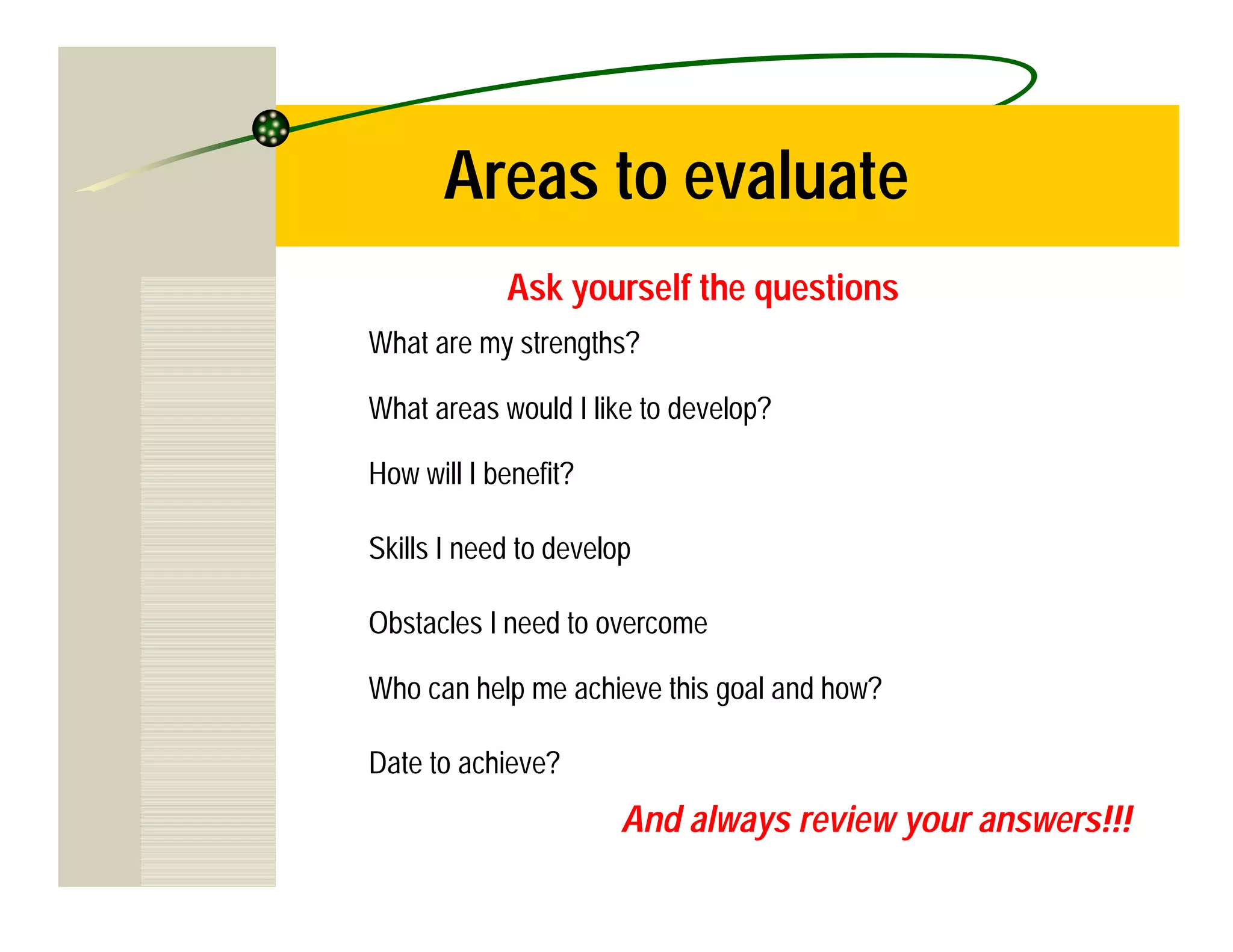 Areas to evaluate

Ask yourself the questions

What are my strengths?

What areas would I like to develop?

How will I benefit?

Skills I need to develop

Obstacles I need to overcome

Who can help me achieve this goal and how?

Date to achieve?

And always review your answers!!!